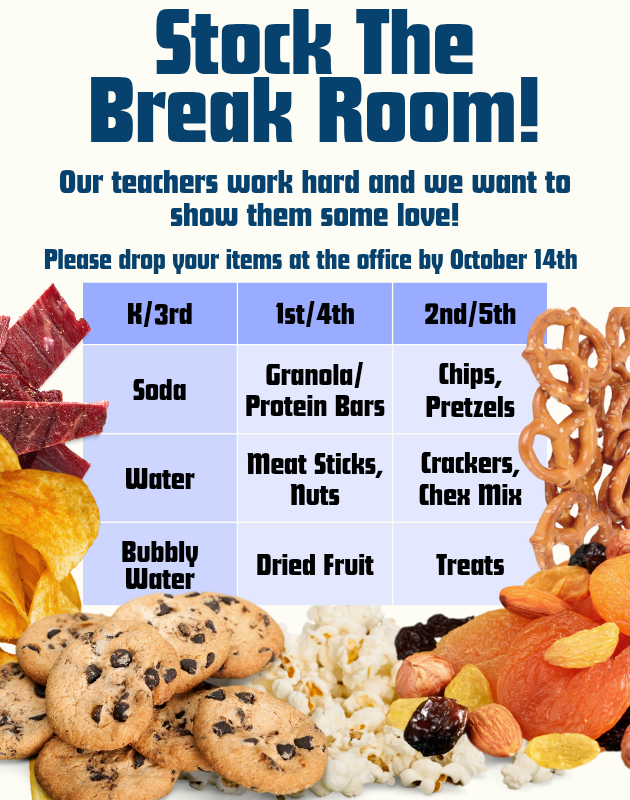 Stock The Break Room!

Our teachers work hard and we want to show them some love!

Please drop your items at the office by October 14th

| K/3rd | 1st/4th | 2nd/5th |
|---|---|---|
| Soda | Granola/ Protein Bars | Chips, Pretzels |
| Water | Meat Sticks, Nuts | Crackers, Chex Mix |
| Bubbly Water | Dried Fruit | Treats |